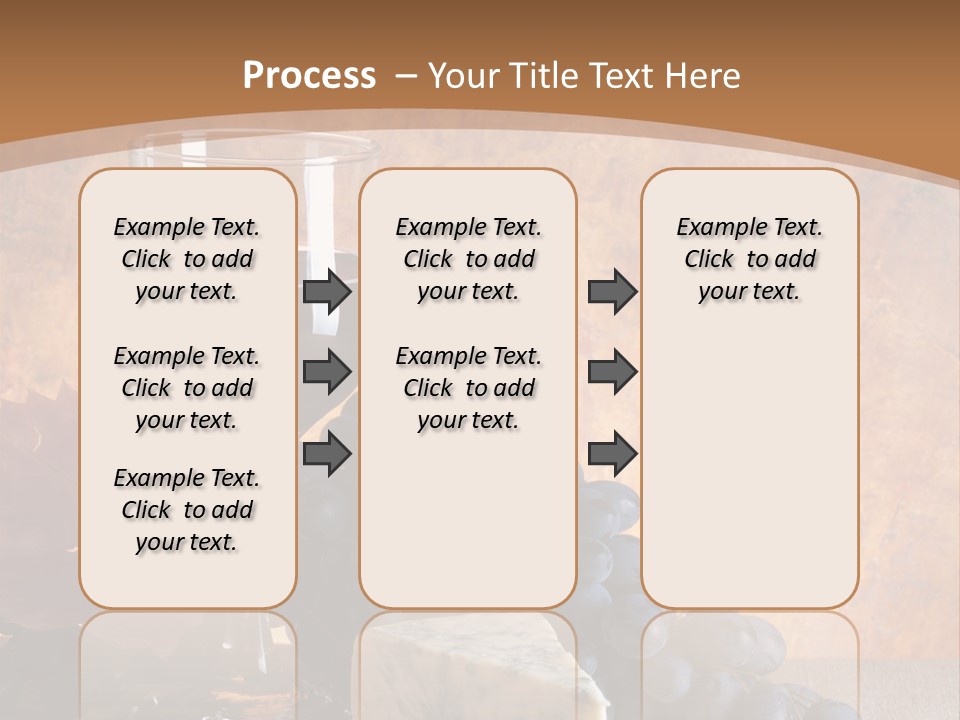 Process – Your Title Text Here

Example Text. Click to add your text.

Example Text. Click to add your text.

Example Text. Click to add your text.

Example Text. Click to add your text.

Example Text. Click to add your text.

Example Text. Click to add your text.